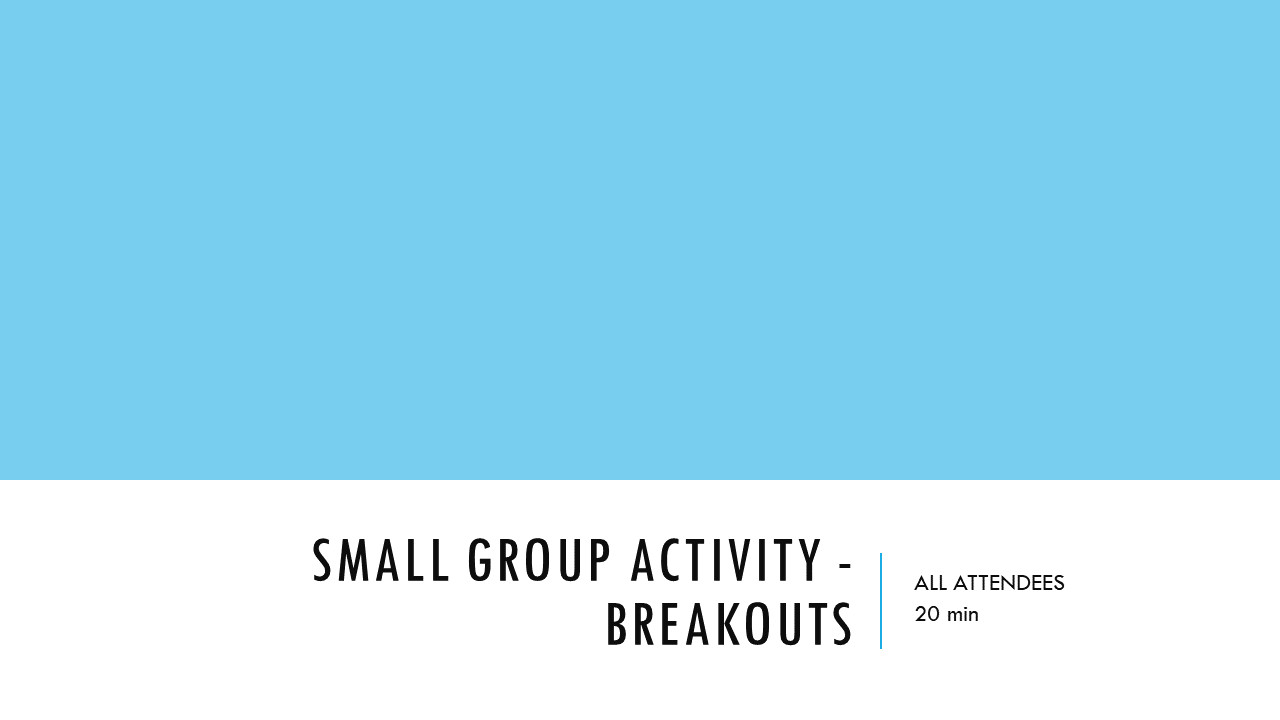 SMALL GROUP ACTIVITY - BREAKOUTS

ALL ATTENDEES
20 min